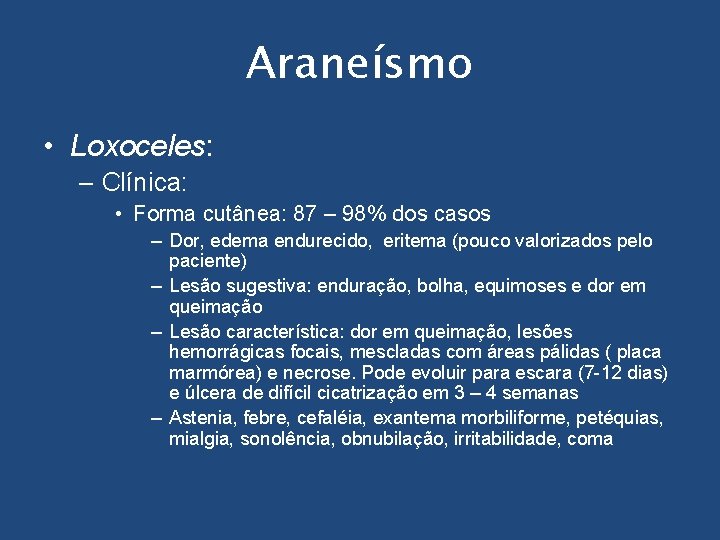 Araneísmo

• Loxoceles:
– Clínica:
• Forma cutânea: 87 – 98% dos casos
– Dor, edema endurecido, eritema (pouco valorizados pelo paciente)
– Lesão sugestiva: enduração, bolha, equimoses e dor em queimação
– Lesão característica: dor em queimação, lesões hemorrágicas focais, mescladas com áreas pálidas ( placa marmórea) e necrose. Pode evoluir para escara (7-12 dias) e úlcera de difícil cicatrização em 3 – 4 semanas
– Astenia, febre, cefaléia, exantema morbiliforme, petéquias, mialgia, sonolência, obnubilação, irritabilidade, coma